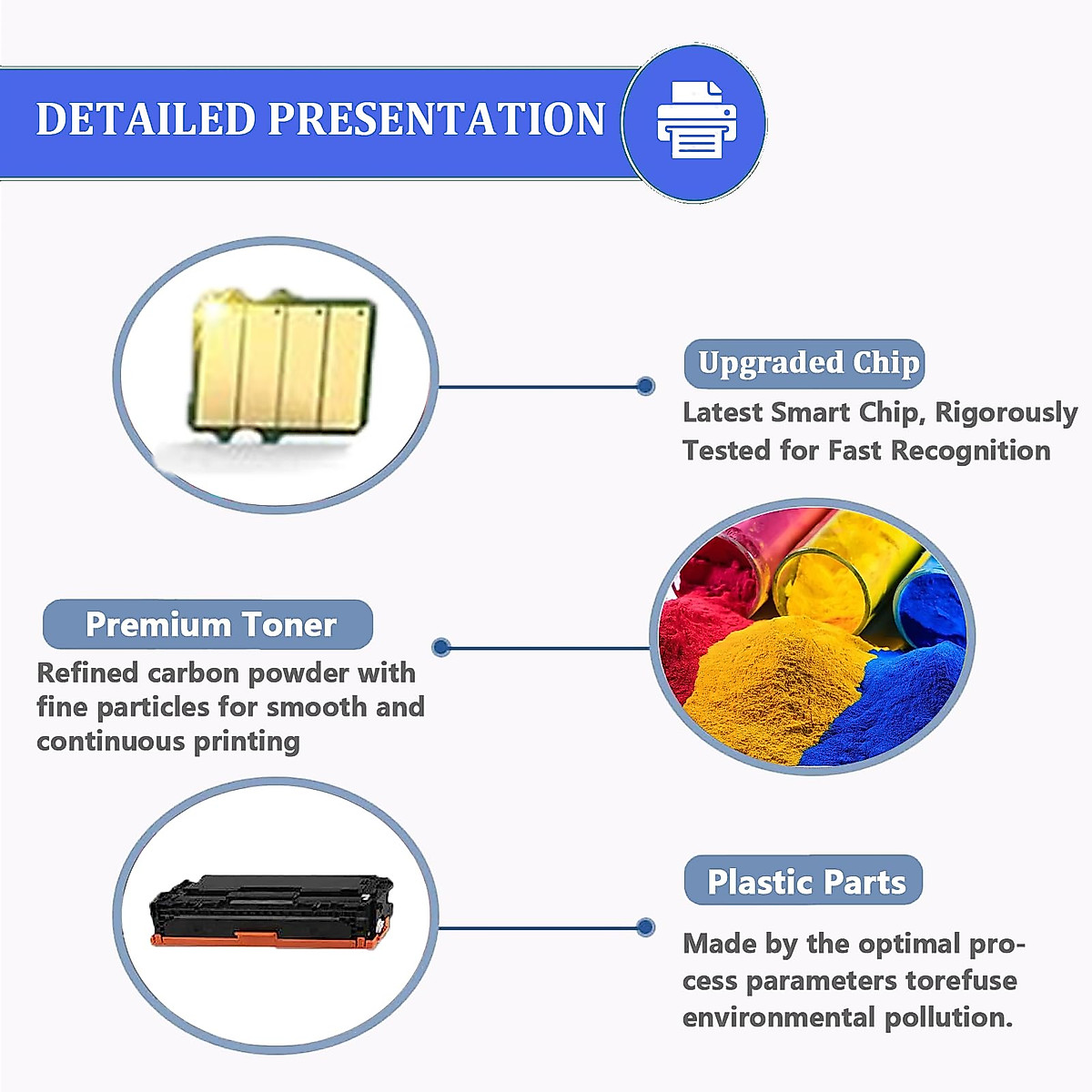 DETAILED PRESENTATION

Upgraded Chip
Latest Smart Chip, Rigorously Tested for Fast Recognition

Premium Toner
Refined carbon powder with fine particles for smooth and continuous printing

Plastic Parts
Made by the optimal process parameters torefuse environmental pollution.